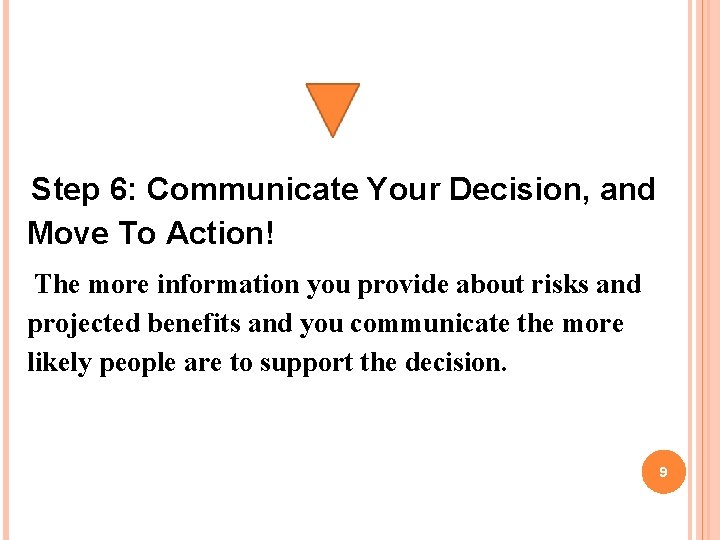 Step 6: Communicate Your Decision, and Move To Action!

The more information you provide about risks and projected benefits and you communicate the more likely people are to support the decision.

9